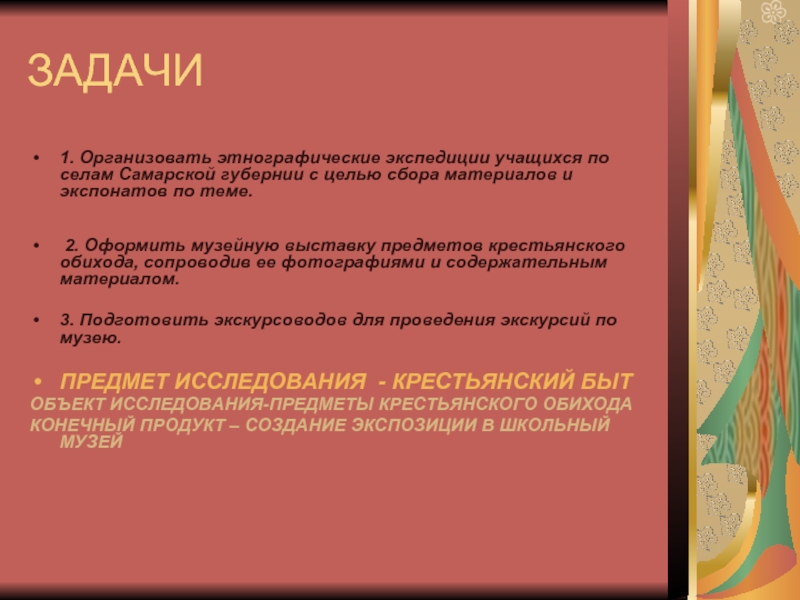 ЗАДАЧИ

• 1. Организовать этнографические экспедиции учащихся по селам Самарской губернии с целью сбора материалов и экспонатов по теме.

• 2. Оформить музейную выставку предметов крестьянского обихода, сопроводив ее фотографиями и содержательным материалом.

• 3. Подготовить экскурсоводов для проведения экскурсий по музею.

• ПРЕДМЕТ ИССЛЕДОВАНИЯ - КРЕСТЬЯНСКИЙ БЫТ
ОБЪЕКТ ИССЛЕДОВАНИЯ-ПРЕДМЕТЫ КРЕСТЬЯНСКОГО ОБИХОДА
КОНЕЧНЫЙ ПРОДУКТ – СОЗДАНИЕ ЭКСПОЗИЦИИ В ШКОЛЬНЫЙ МУЗЕЙ